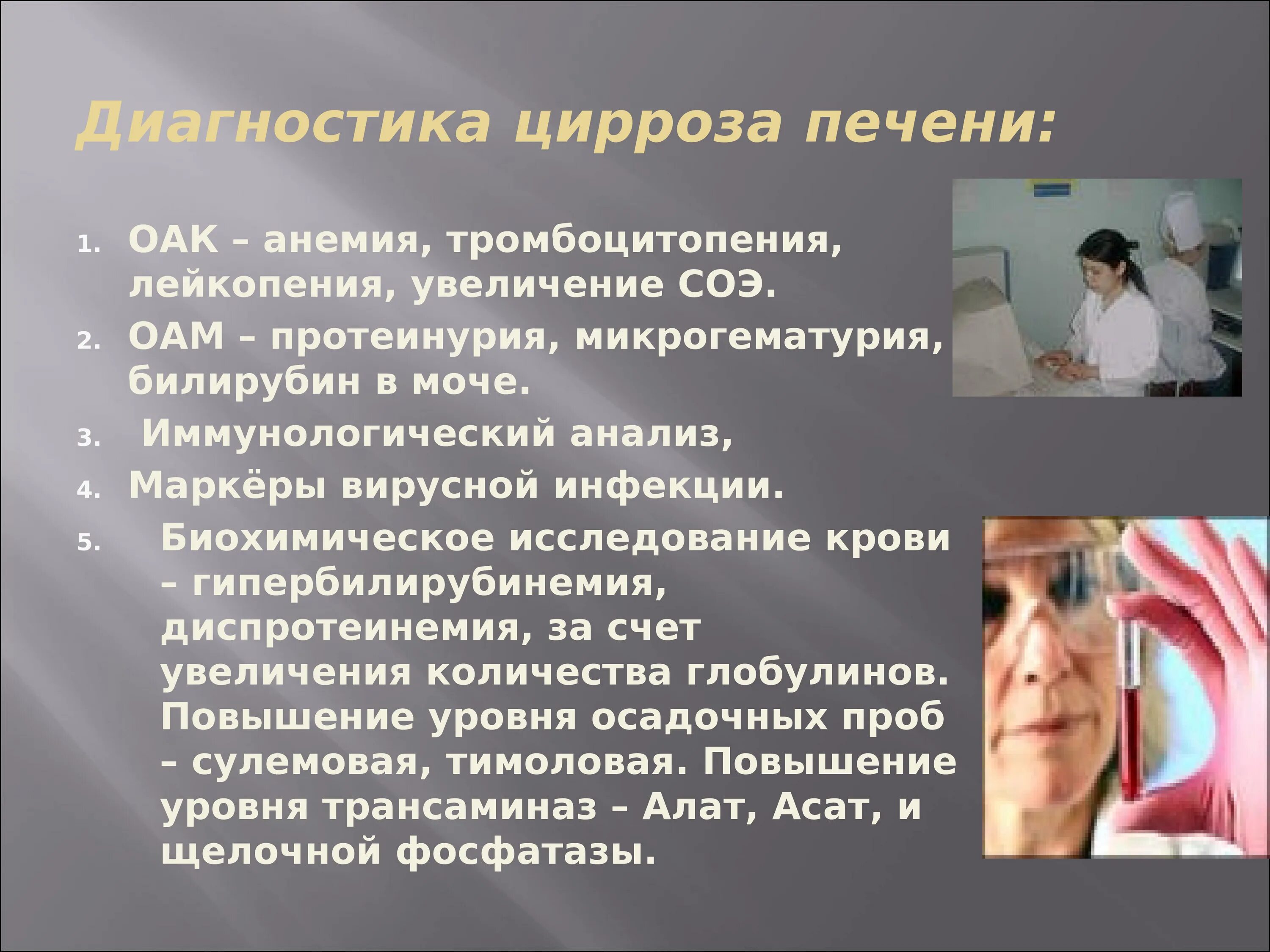 Диагностика цирроза печени:

1. ОАК – анемия, тромбоцитопения, лейкопения, увеличение СОЭ.
2. ОАМ – протеинурия, микрогематурия, билирубин в моче.
3. Иммунологический анализ,
4. Маркёры вирусной инфекции.
5. Биохимическое исследование крови – гипербилирубинемия, диспротеинемия, за счет увеличения количества глобулинов. Повышение уровня осадочных проб – сулемовая, тимоловая. Повышение уровня трансаминаз – Алат, Асат, и щелочной фосфатазы.